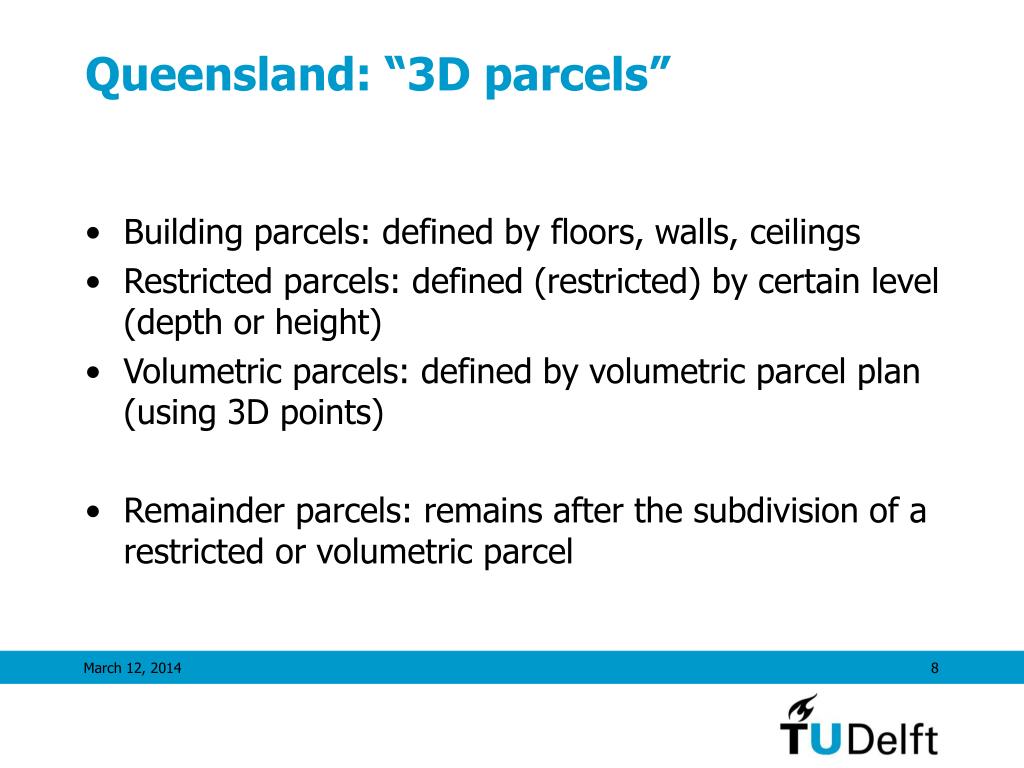 Queensland: “3D parcels”

• Building parcels: defined by floors, walls, ceilings
• Restricted parcels: defined (restricted) by certain level (depth or height)
• Volumetric parcels: defined by volumetric parcel plan (using 3D points)

• Remainder parcels: remains after the subdivision of a restricted or volumetric parcel

March 12, 2014

8

TUDelft